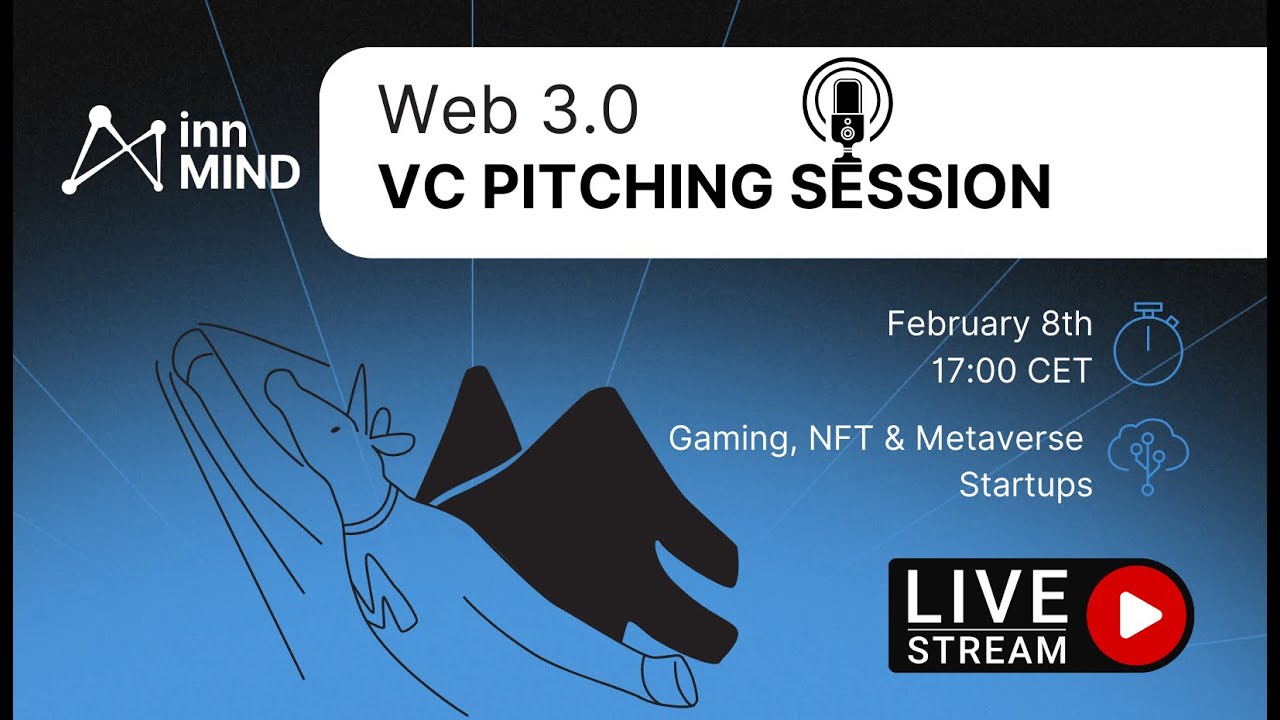 inn MIND

Web 3.0
VC PITCHING SESSION

February 8th
17:00 CET

Gaming, NFT & Metaverse Startups

LIVE STREAM